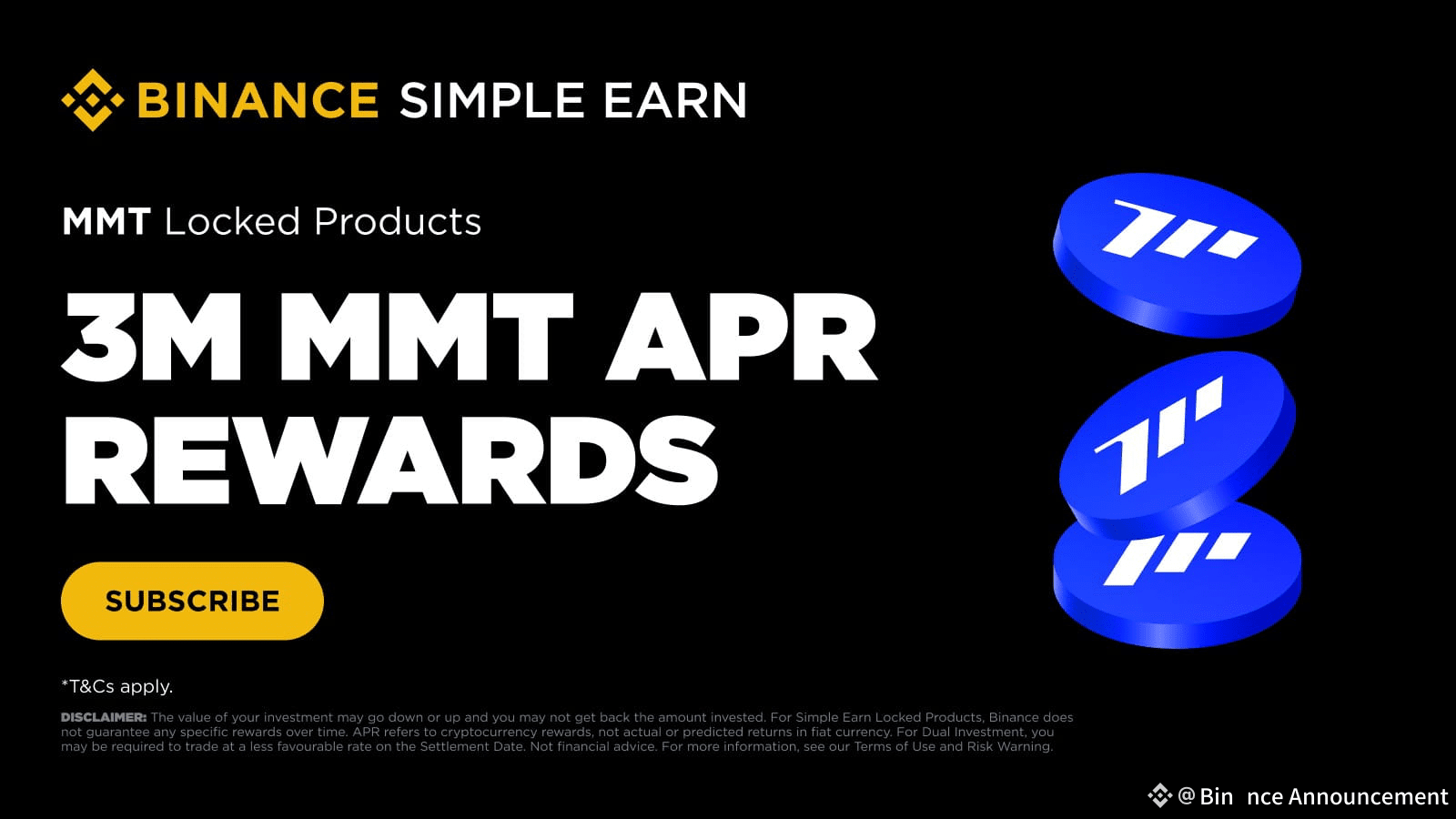 BINANCE SIMPLE EARN

MMT Locked Products

3M MMT APR REWARDS

SUBSCRIBE

*T&Cs apply.

DISCLAIMER: The value of your investment may go down or up and you may not get back the amount invested. For Simple Earn Locked Products, Binance does not guarantee any specific rewards over time. APR refers to cryptocurrency rewards, not actual or predicted returns in fiat currency. For Dual Investment, you may be required to trade at a less favourable rate on the Settlement Date. Not financial advice. For more information, see our Terms of Use and Risk Warning.

@Bin nce Announcement